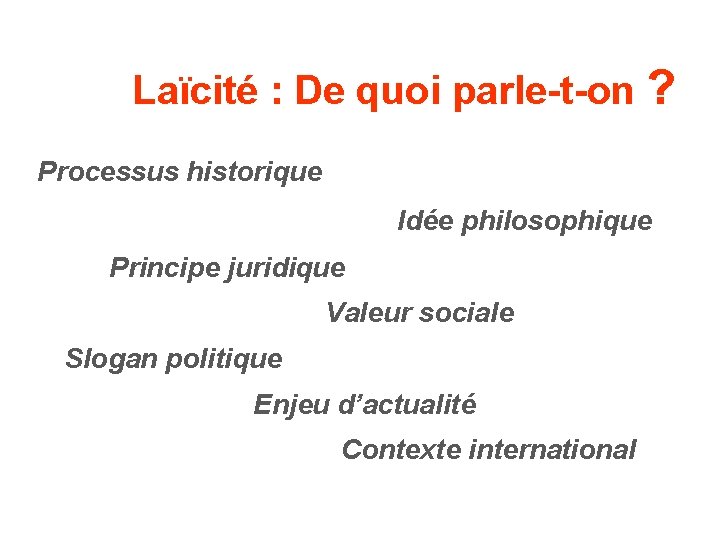 Laïcité : De quoi parle-t-on ?

Processus historique

Idée philosophique

Principe juridique

Valeur sociale

Slogan politique

Enjeu d’actualité

Contexte international